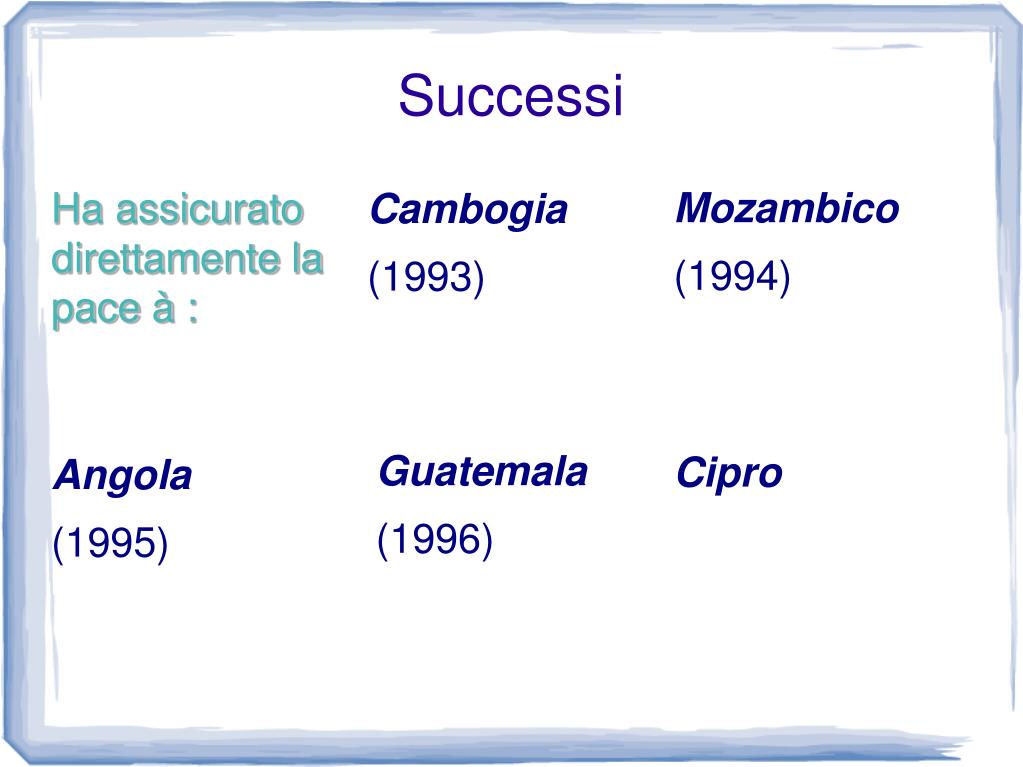 Successi

Ha assicurato direttamente la pace à :

Cambogia
(1993)

Mozambico
(1994)

Angola
(1995)

Guatemala
(1996)

Cipro